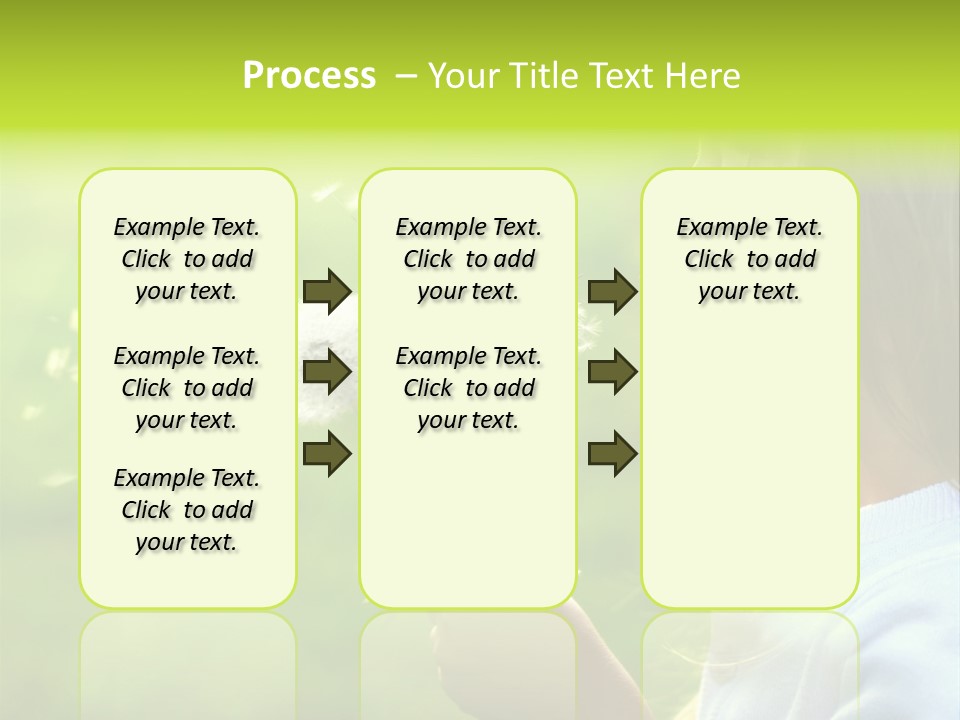 Process – Your Title Text Here

Example Text. Click to add your text.

Example Text. Click to add your text.

Example Text. Click to add your text.

Example Text. Click to add your text.

Example Text. Click to add your text.

Example Text. Click to add your text.